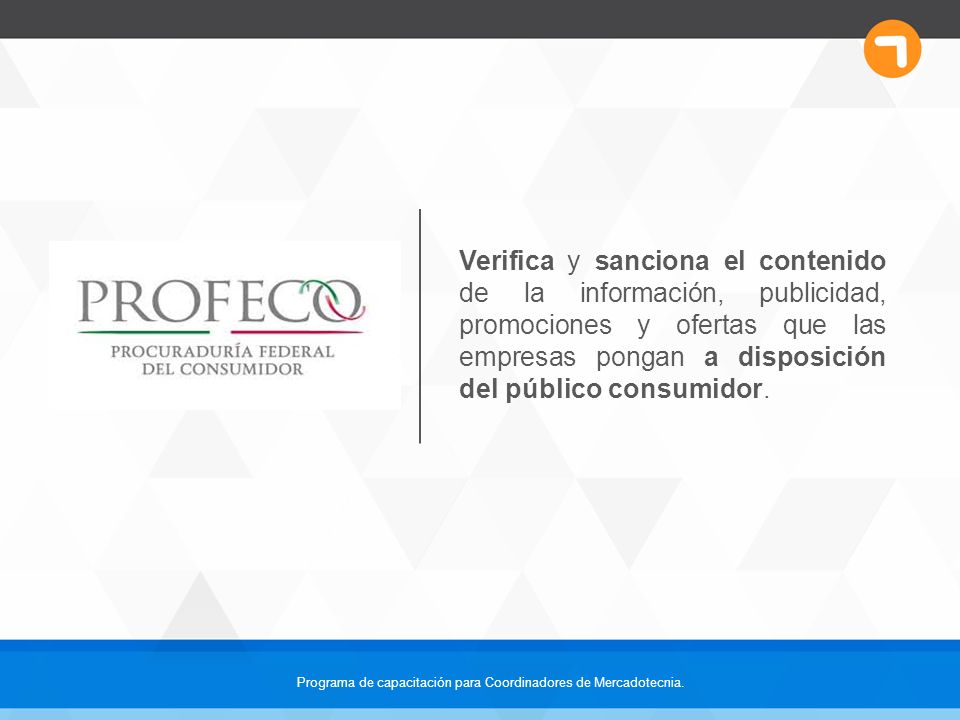 PROFECO
PROCURADURÍA FEDERAL
DEL CONSUMIDOR

Verifica y sanciona el contenido de la información, publicidad, promociones y ofertas que las empresas pongan a disposición del público consumidor.

Programa de capacitación para Coordinadores de Mercadotecnia.